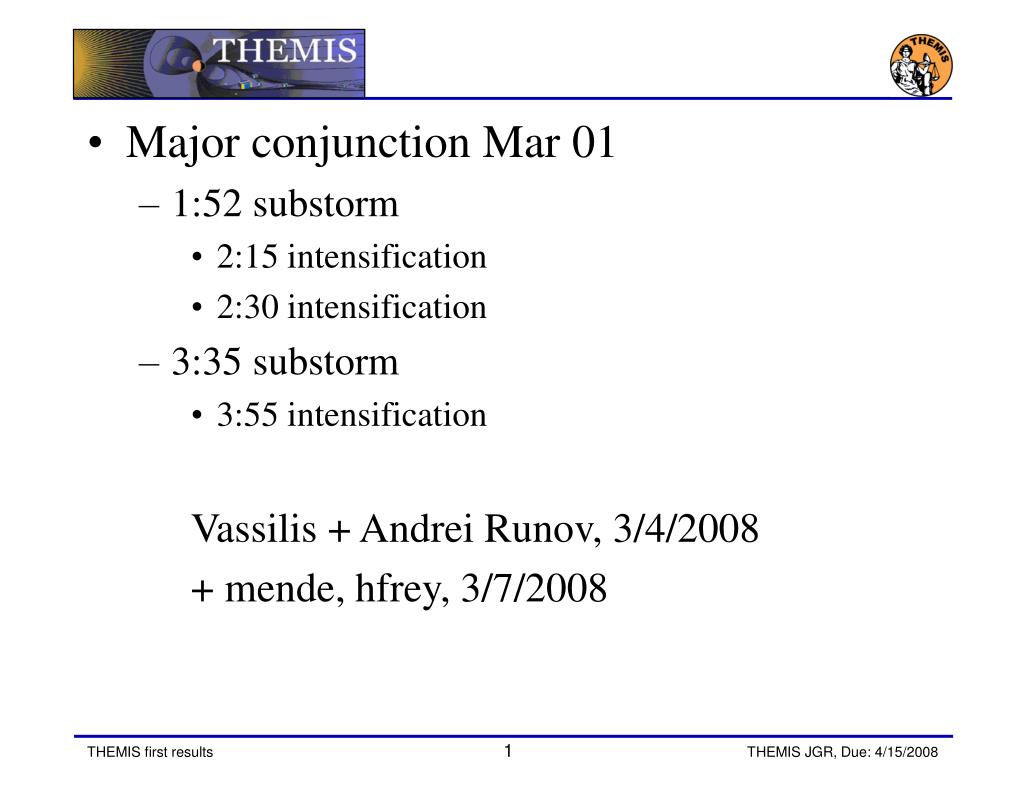 THEMIS

THEMIS

• Major conjunction Mar 01
– 1:52 substorm
• 2:15 intensification
• 2:30 intensification
– 3:35 substorm
• 3:55 intensification

Vassilis + Andrei Runov, 3/4/2008
+ mende, hfrey, 3/7/2008

THEMIS first results
1
THEMIS JGR, Due: 4/15/2008